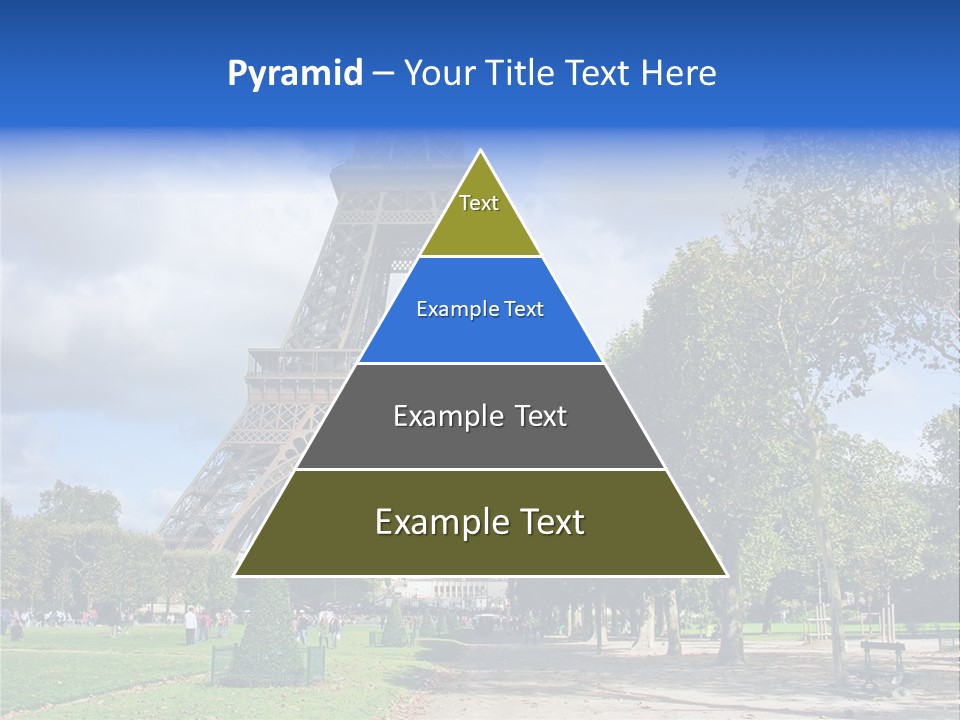 Pyramid – Your Title Text Here

Text

Example Text

Example Text

Example Text